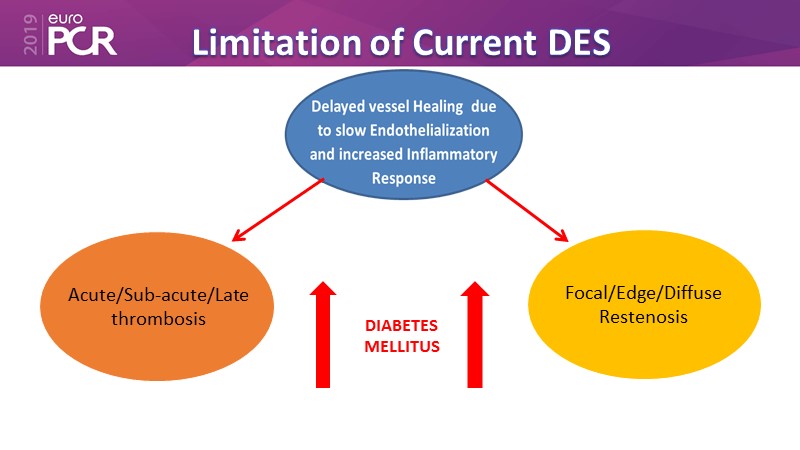 2019 euro PCR

Limitation of Current DES

Delayed vessel Healing due to slow Endothelialization and increased Inflammatory Response

Acute/Sub-acute/Late thrombosis

DIABETES MELLITUS

Focal/Edge/Diffuse Restenosis